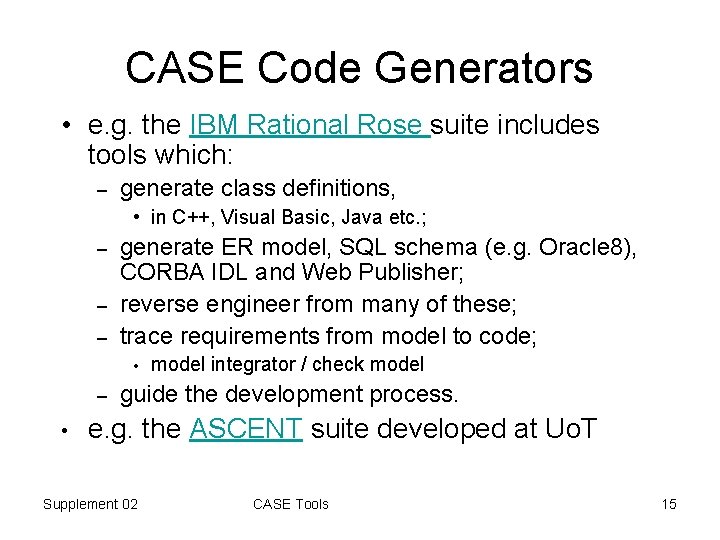 CASE Code Generators

• e.g. the IBM Rational Rose suite includes tools which:
– generate class definitions,
• in C++, Visual Basic, Java etc.;
– generate ER model, SQL schema (e.g. Oracle8), CORBA IDL and Web Publisher;
– reverse engineer from many of these;
– trace requirements from model to code;
• model integrator / check model
– guide the development process.
• e.g. the ASCENT suite developed at UoT

Supplement 02 CASE Tools 15